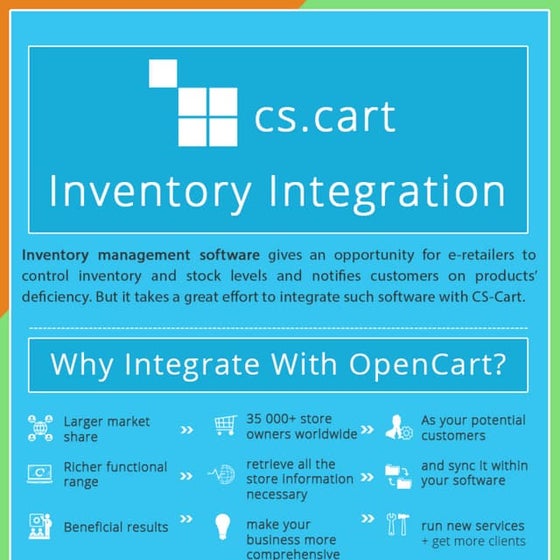 cs.cart

Inventory Integration

Inventory management software gives an opportunity for e-retailers to control inventory and stock levels and notifies customers on products' deficiency. But it takes a great effort to integrate such software with CS-Cart.

Why Integrate With OpenCart?

Larger market share » 35 000+ store owners worldwide » As your potential customers

Richer functional range » retrieve all the store information necessary » and sync it within your software

Beneficial results » make your business more comprehensive » run new services + get more clients